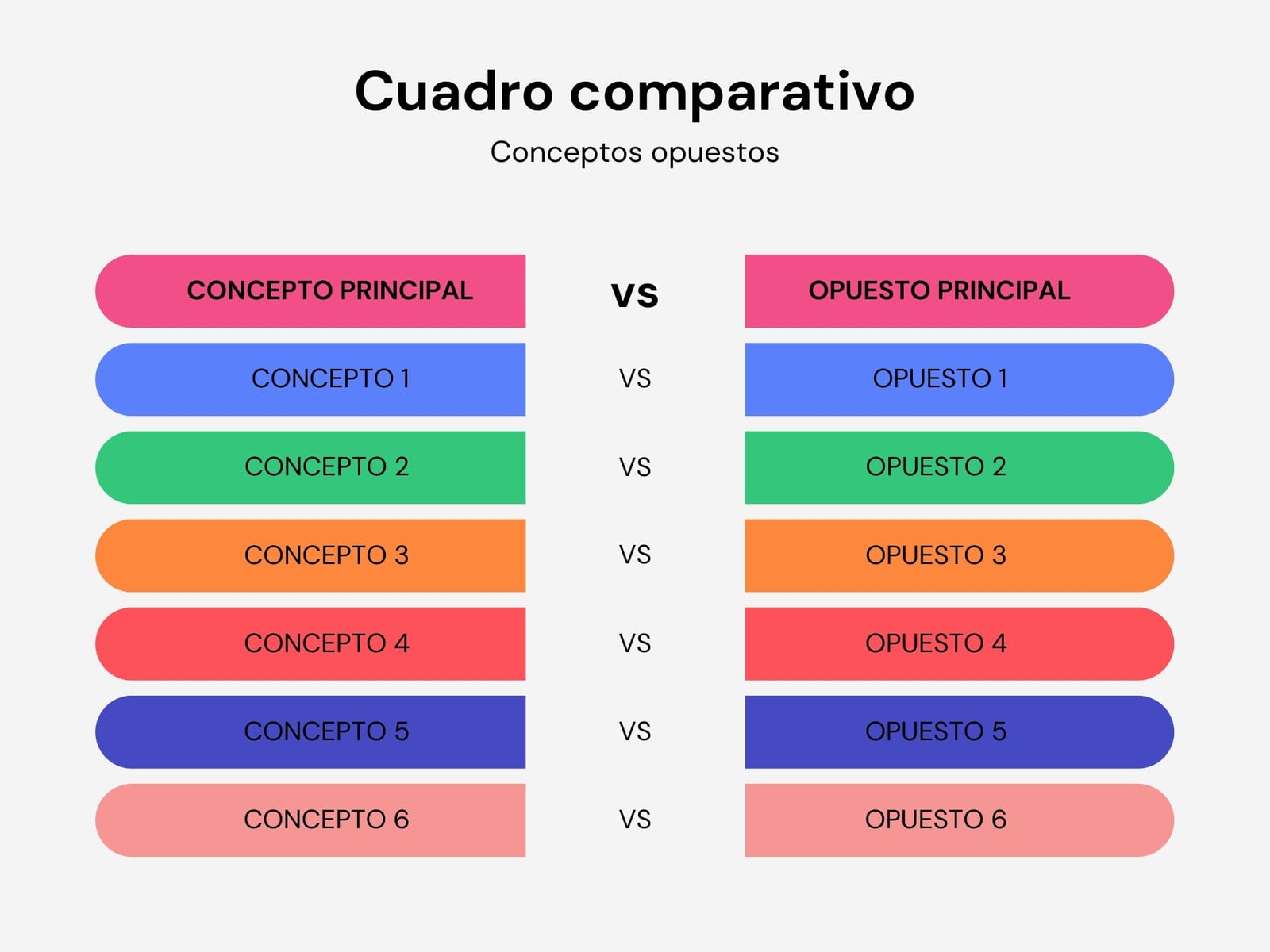 Cuadro comparativo
Conceptos opuestos

| CONCEPTO PRINCIPAL | VS | OPUESTO PRINCIPAL |
|---|---|---|
| CONCEPTO 1 | VS | OPUESTO 1 |
| CONCEPTO 2 | VS | OPUESTO 2 |
| CONCEPTO 3 | VS | OPUESTO 3 |
| CONCEPTO 4 | VS | OPUESTO 4 |
| CONCEPTO 5 | VS | OPUESTO 5 |
| CONCEPTO 6 | VS | OPUESTO 6 |